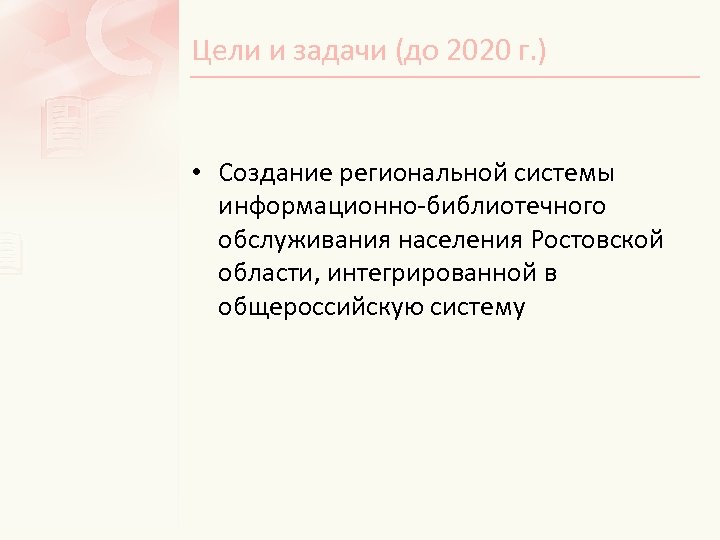 Цели и задачи (до 2020 г.)

• Создание региональной системы информационно-библиотечного обслуживания населения Ростовской области, интегрированной в общероссийскую систему